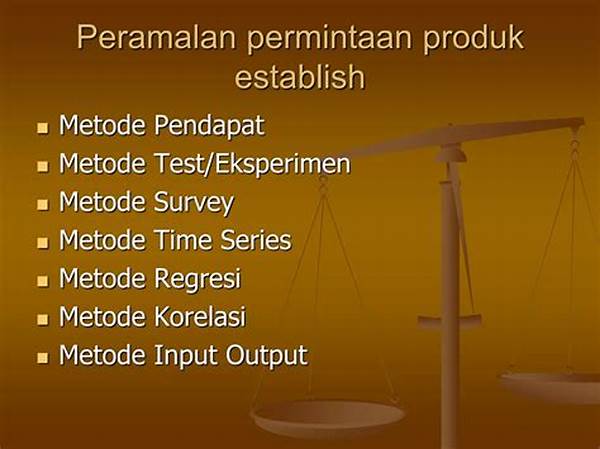 Peramalan permintaan produk establish

- Metode Pendapat
- Metode Test/Eksperimen
- Metode Survey
- Metode Time Series
- Metode Regresi
- Metode Korelasi
- Metode Input Output